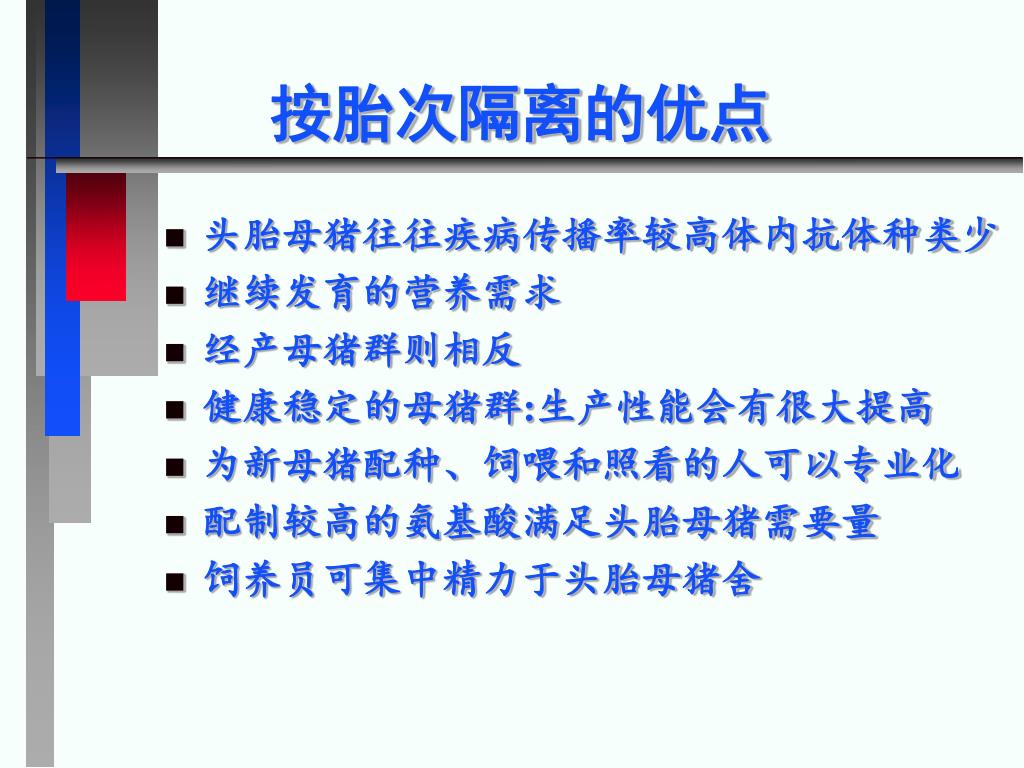 按胎次隔离的优点

- 头胎母猪往往疾病传播率较高体内抗体种类少
- 继续发育的营养需求
- 经产母猪群则相反
- 健康稳定的母猪群:生产性能会有很大提高
- 为新母猪配种、饲喂和照看的人可以专业化
- 配制较高的氨基酸满足头胎母猪需要量
- 饲养员可集中精力于头胎母猪舍